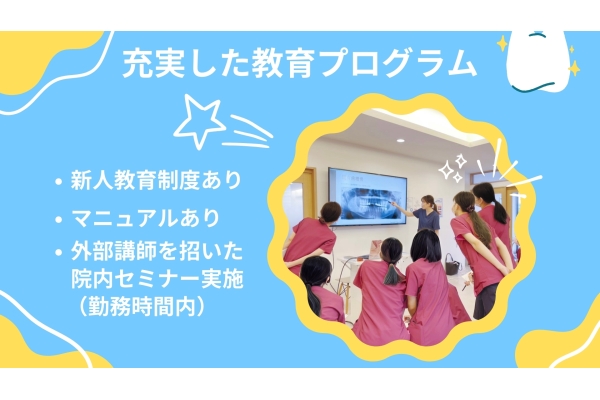 充実した教育プログラム

• 新人教育制度あり

• マニュアルあり

• 外部講師を招いた院内セミナー実施（勤務時間内）